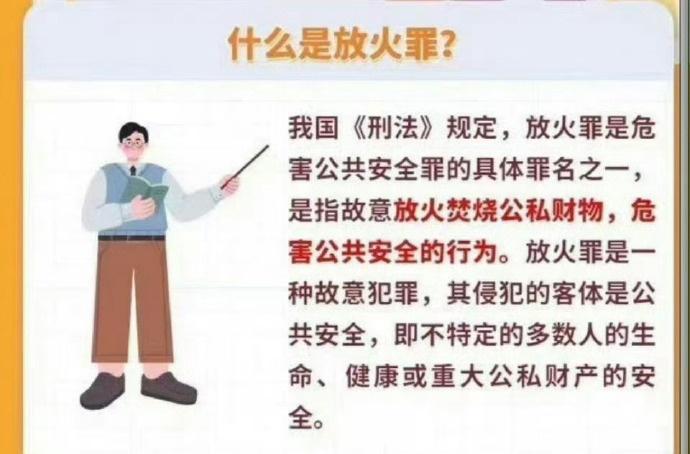 什么是放火罪？

我国《刑法》规定，放火罪是危害公共安全罪的具体罪名之一，是指故意放火焚烧公私财物，危害公共安全的行为。放火罪是一种故意犯罪，其侵犯的客体是公共安全，即不特定的多数人的生命、健康或重大公私财产的安全。